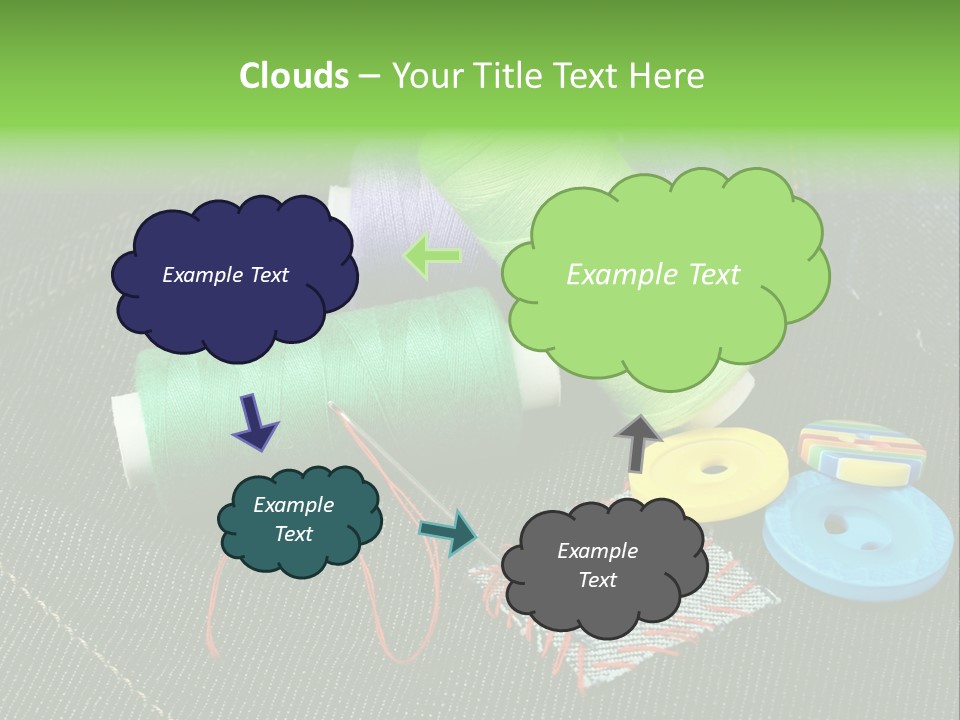 Clouds – Your Title Text Here

Example Text

Example Text

Example Text

Example Text